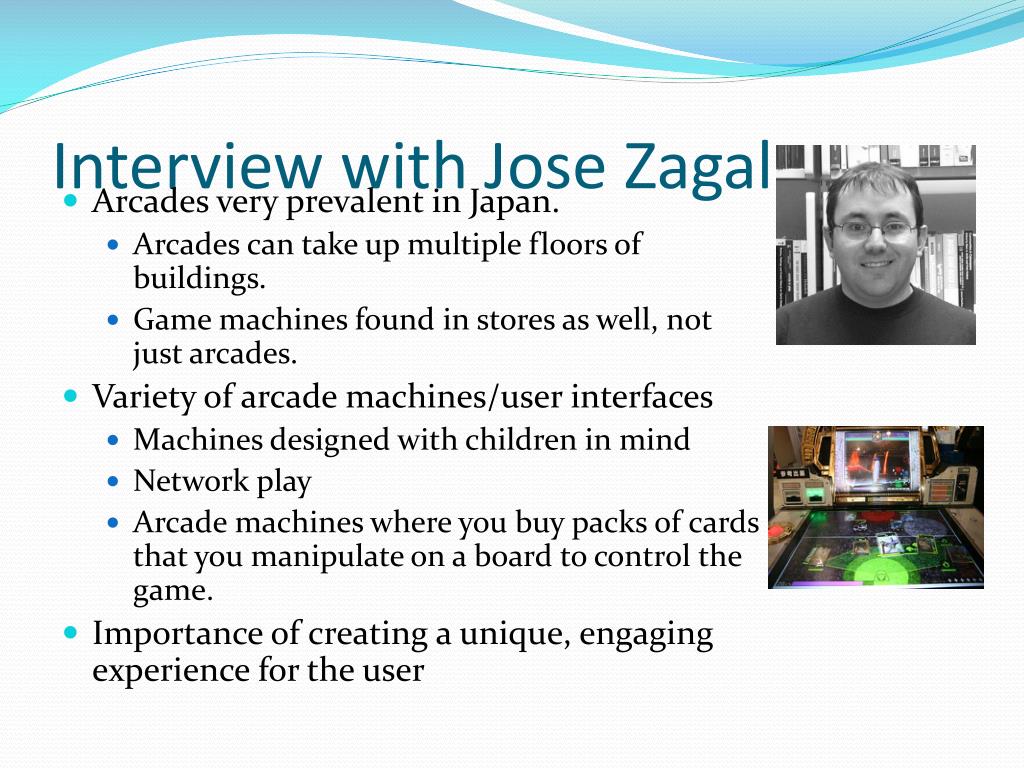 Interview with Jose Zagal

Arcades very prevalent in Japan.

Arcades can take up multiple floors of buildings.

Game machines found in stores as well, not just arcades.

Variety of arcade machines/user interfaces

Machines designed with children in mind

Network play

Arcade machines where you buy packs of cards that you manipulate on a board to control the game.

Importance of creating a unique, engaging experience for the user